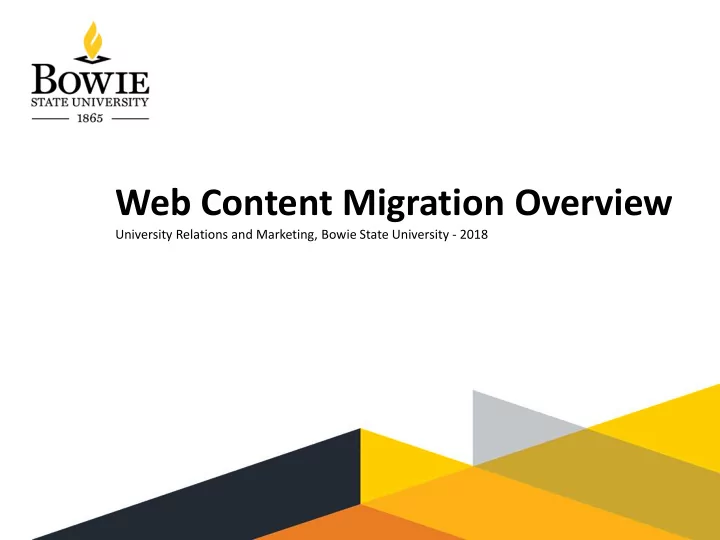 BOWIE
STATE UNIVERSITY
1865

Web Content Migration Overview
University Relations and Marketing, Bowie State University - 2018